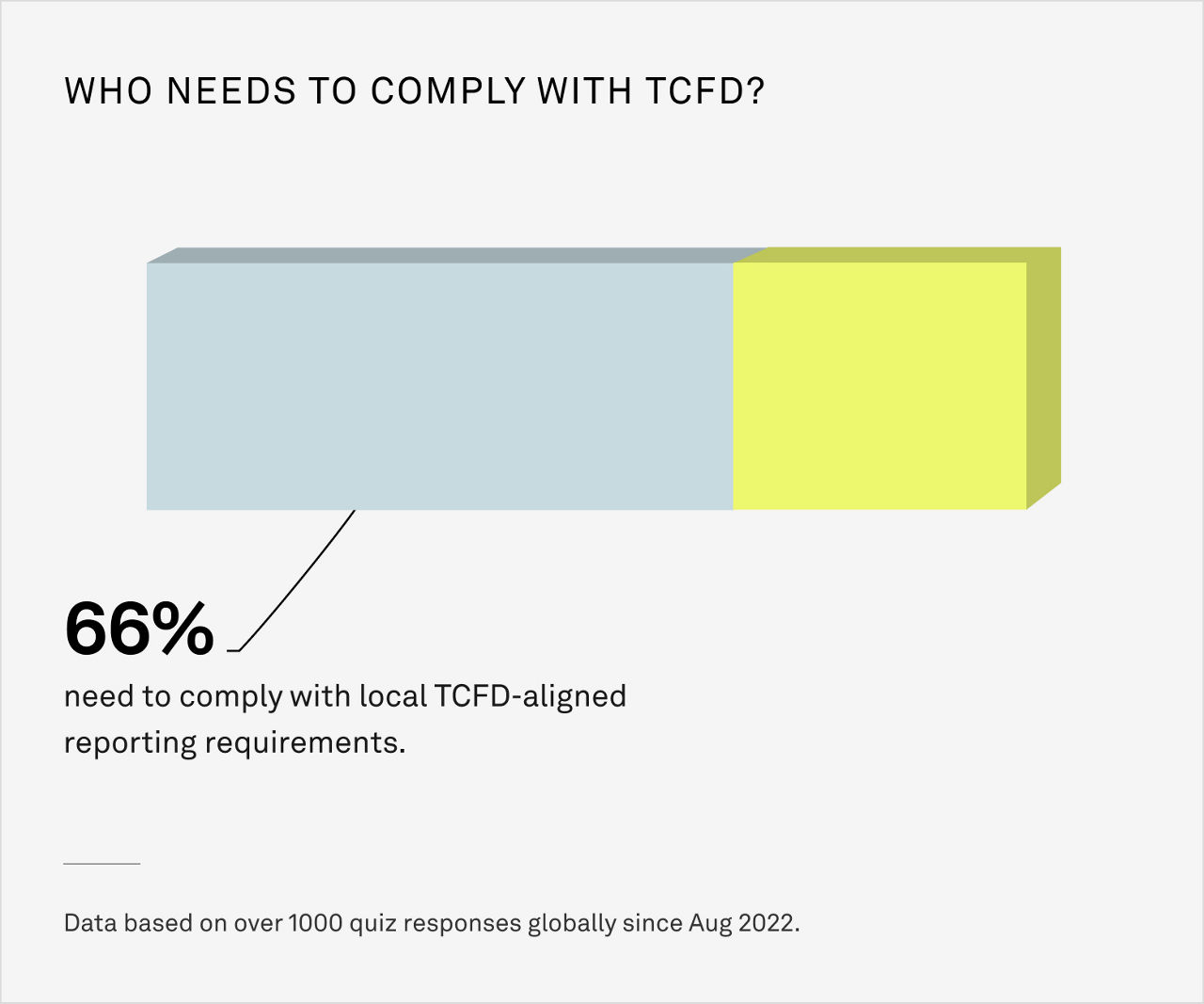 WHO NEEDS TO COMPLY WITH TCFD?

66%
need to comply with local TCFD-aligned reporting requirements.

Data based on over 1000 quiz responses globally since Aug 2022.